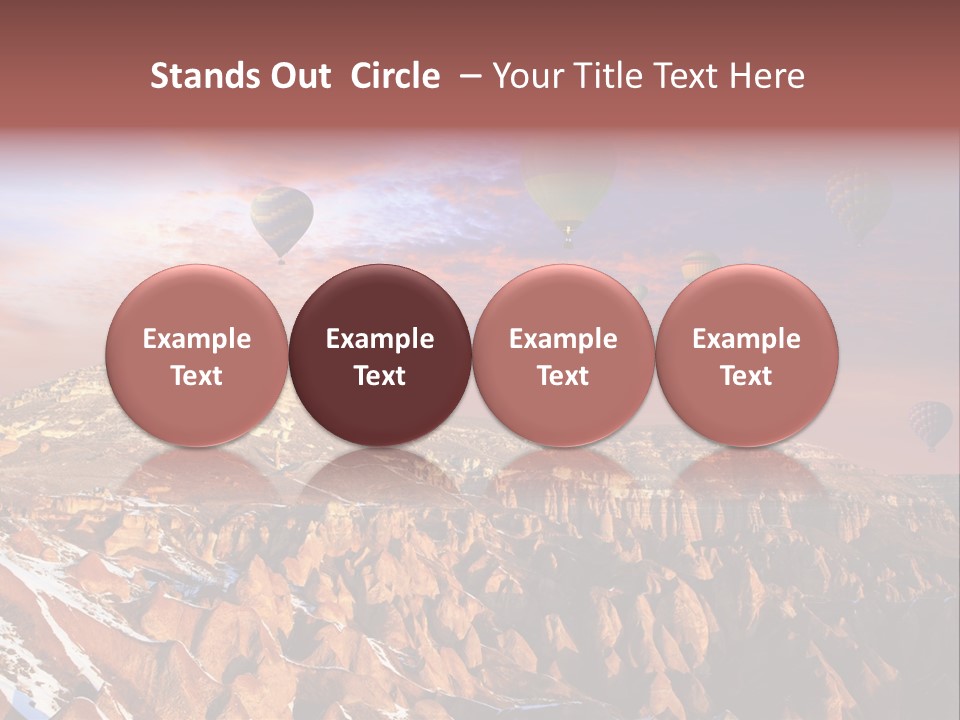 Stands Out Circle – Your Title Text Here

Example Text

Example Text

Example Text

Example Text